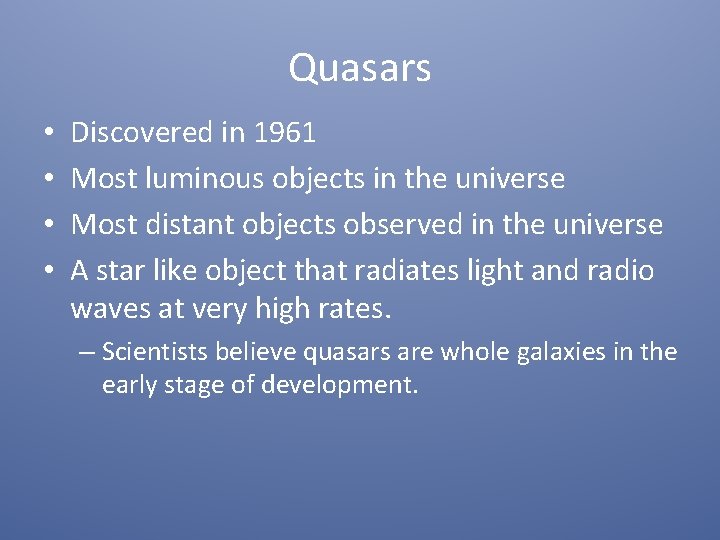 Quasars

• Discovered in 1961
• Most luminous objects in the universe
• Most distant objects observed in the universe
• A star like object that radiates light and radio waves at very high rates.
– Scientists believe quasars are whole galaxies in the early stage of development.